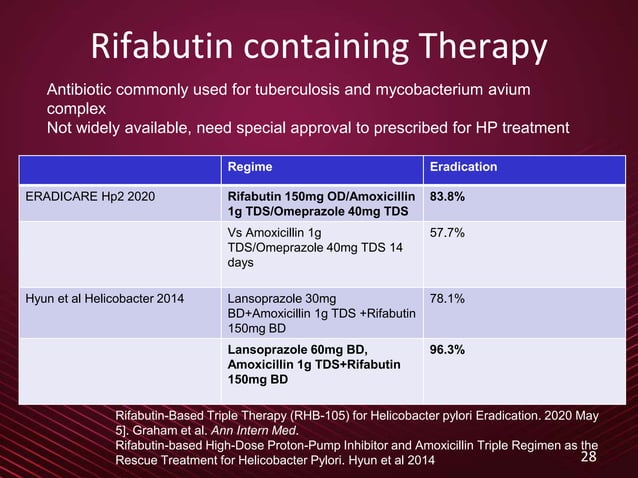 Rifabutin containing Therapy

Antibiotic commonly used for tuberculosis and mycobacterium avium complex
Not widely available, need special approval to prescribed for HP treatment

| | Regime | Eradication |
|---|---|---|
| ERADICARE Hp2 2020 | Rifabutin 150mg OD/Amoxicillin 1g TDS/Omeprazole 40mg TDS | 83.8% |
| | Vs Amoxicillin 1g TDS/Omeprazole 40mg TDS 14 days | 57.7% |
| Hyun et al Helicobacter 2014 | Lansoprazole 30mg BD+Amoxicillin 1g TDS +Rifabutin 150mg BD | 78.1% |
| | Lansoprazole 60mg BD, Amoxicillin 1g TDS+Rifabutin 150mg BD | 96.3% |

Rifabutin-Based Triple Therapy (RHB-105) for Helicobacter pylori Eradication. 2020 May 5]. Graham et al. Ann Intern Med.
Rifabutin-based High-Dose Proton-Pump Inhibitor and Amoxicillin Triple Regimen as the Rescue Treatment for Helicobacter Pylori. Hyun et al 2014

28